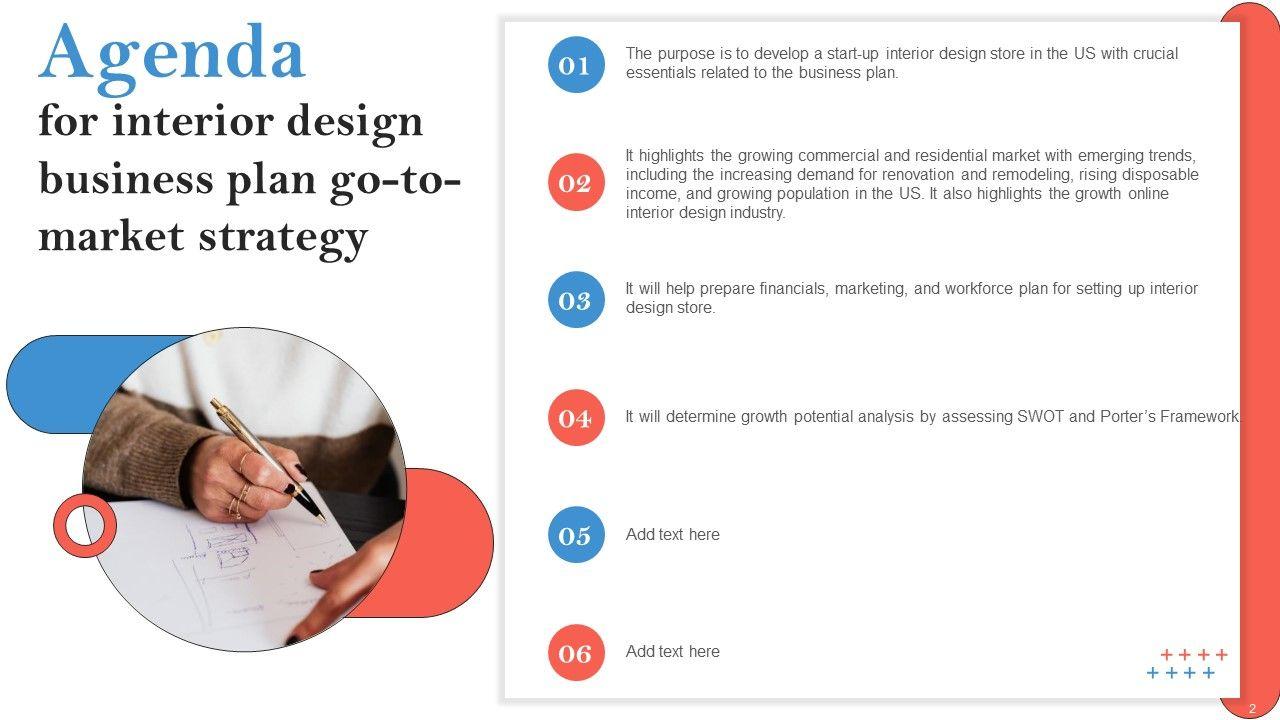 Agenda
for interior design business plan go-to-market strategy

01
The purpose is to develop a start-up interior design store in the US with crucial essentials related to the business plan.

02
It highlights the growing commercial and residential market with emerging trends, including the increasing demand for renovation and remodeling, rising disposable income, and growing population in the US. It also highlights the growth online interior design industry.

03
It will help prepare financials, marketing, and workforce plan for setting up interior design store.

04
It will determine growth potential analysis by assessing SWOT and Porter's Framework

05
Add text here

06
Add text here

2